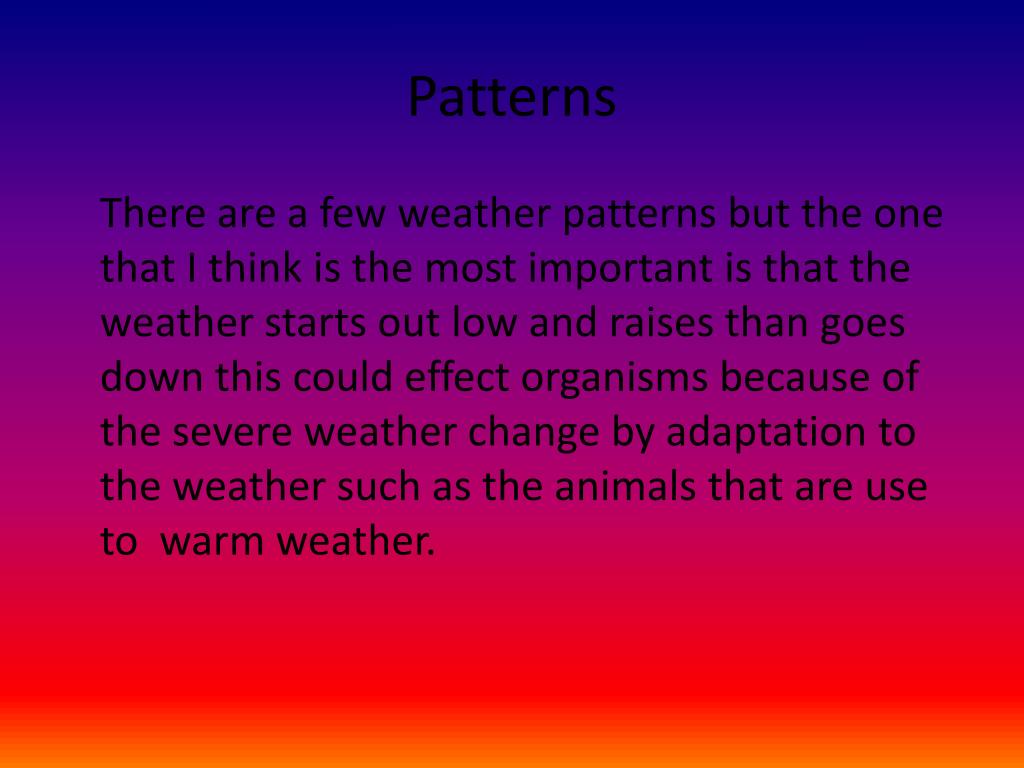 Patterns

There are a few weather patterns but the one that I think is the most important is that the weather starts out low and raises than goes down this could effect organisms because of the severe weather change by adaptation to the weather such as the animals that are use to warm weather.